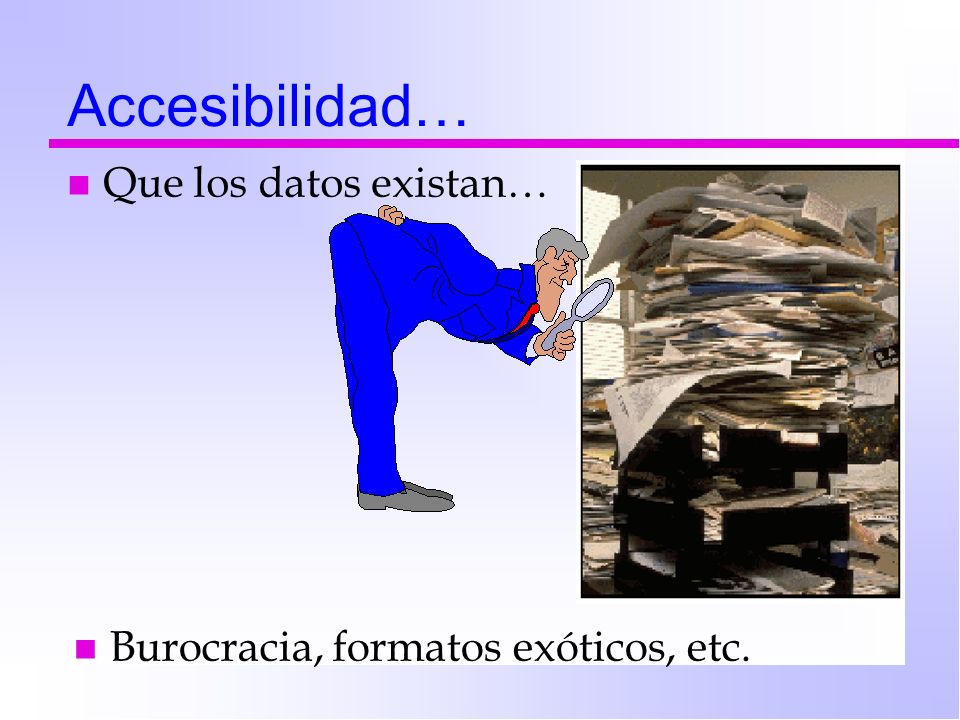 Accesibilidad…

Que los datos existan…

Burocracia, formatos exóticos, etc.